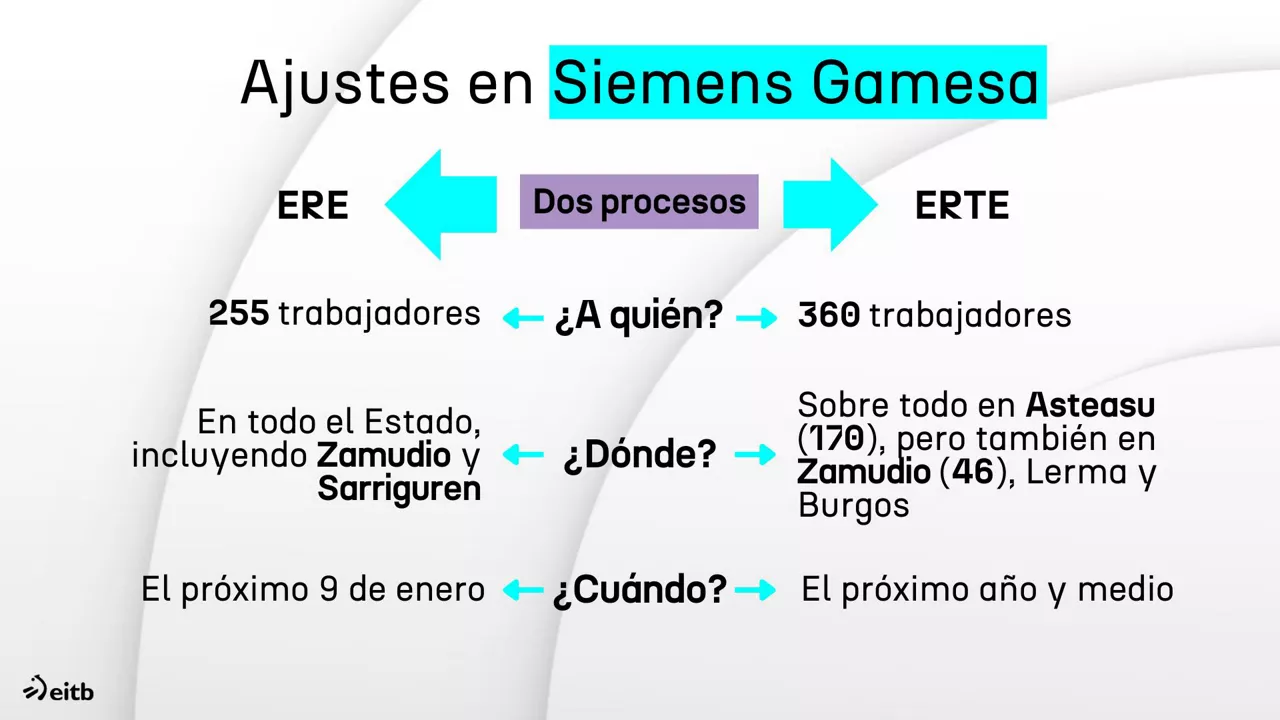 Ajustes en Siemens Gamesa

ERE

Dos procesos

ERTE

255 trabajadores

¿A quién?

360 trabajadores

En todo el Estado, incluyendo Zamudio y Sarriguren

¿Dónde?

Sobre todo en Asteasu (170), pero también en Zamudio (46), Lerma y Burgos

El próximo 9 de enero

¿Cuándo?

El próximo año y medio

eitb